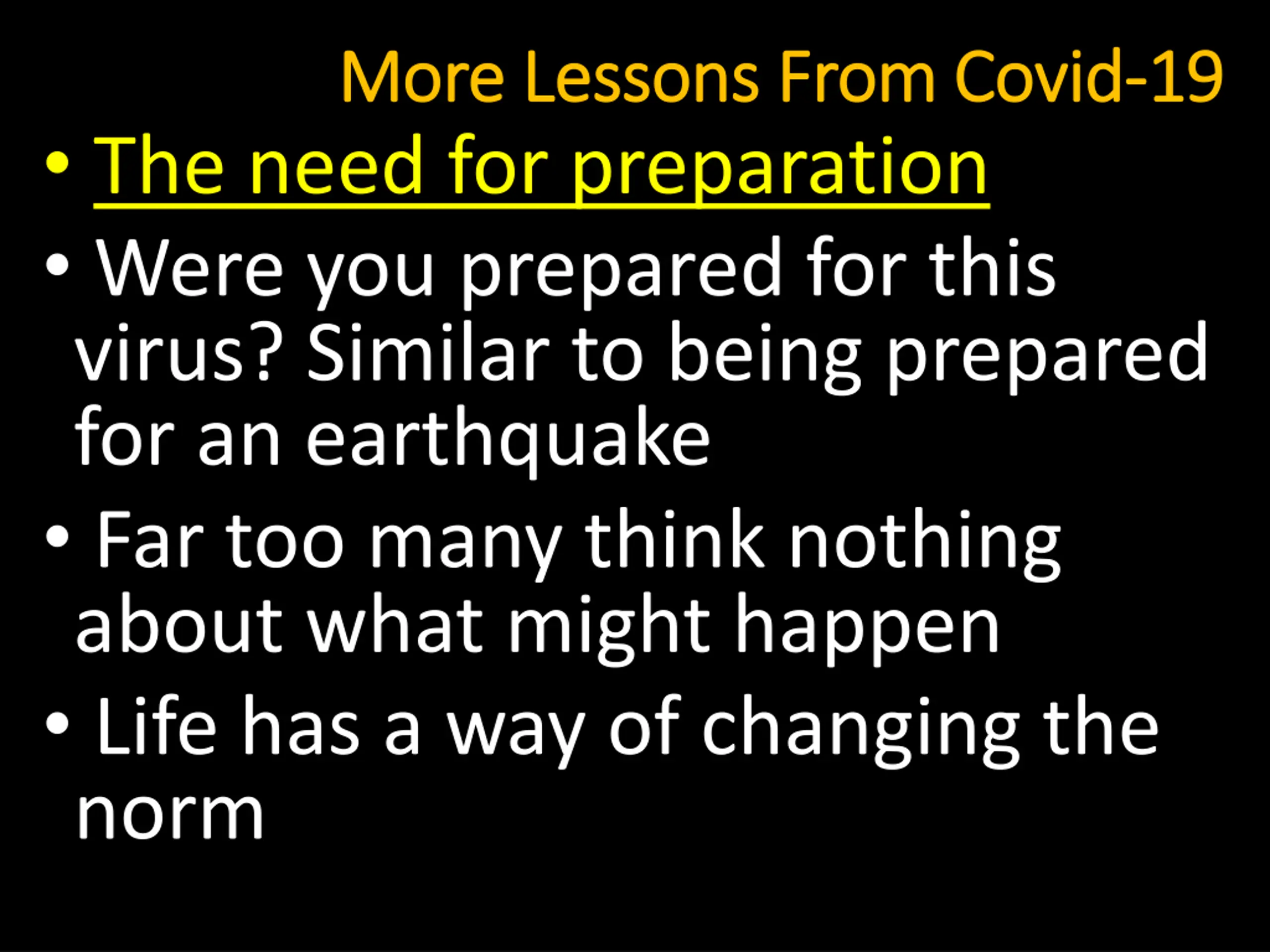 More Lessons From Covid-19

• The need for preparation

• Were you prepared for this virus? Similar to being prepared for an earthquake

• Far too many think nothing about what might happen

• Life has a way of changing the norm